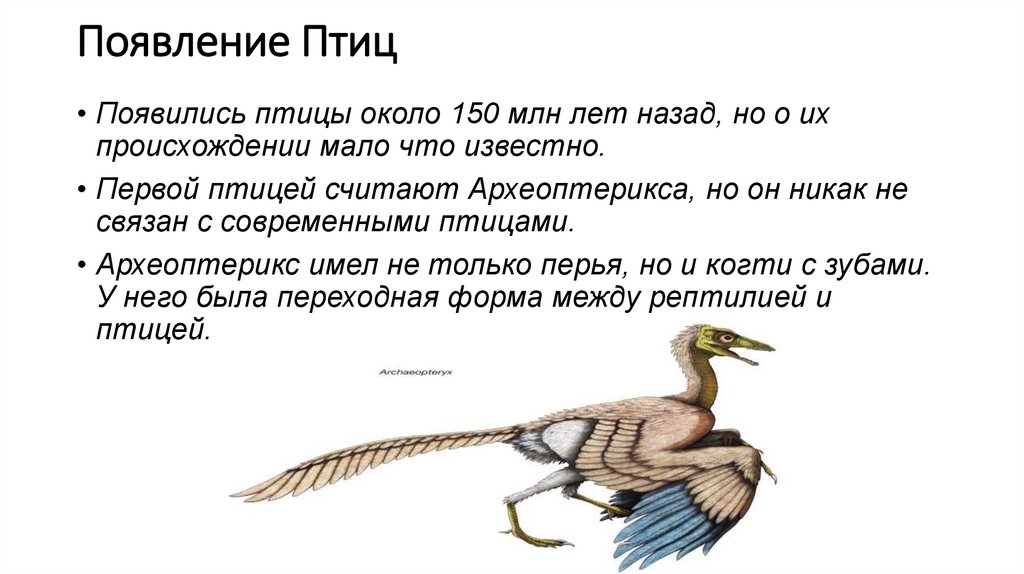 Появление Птиц

• Появились птицы около 150 млн лет назад, но о их происхождении мало что известно.

• Первой птицей считают Археоптерикса, но он никак не связан с современными птицами.

• Археоптерикс имел не только перья, но и когти с зубами. У него была переходная форма между рептилией и птицей.

Archaeopteryx